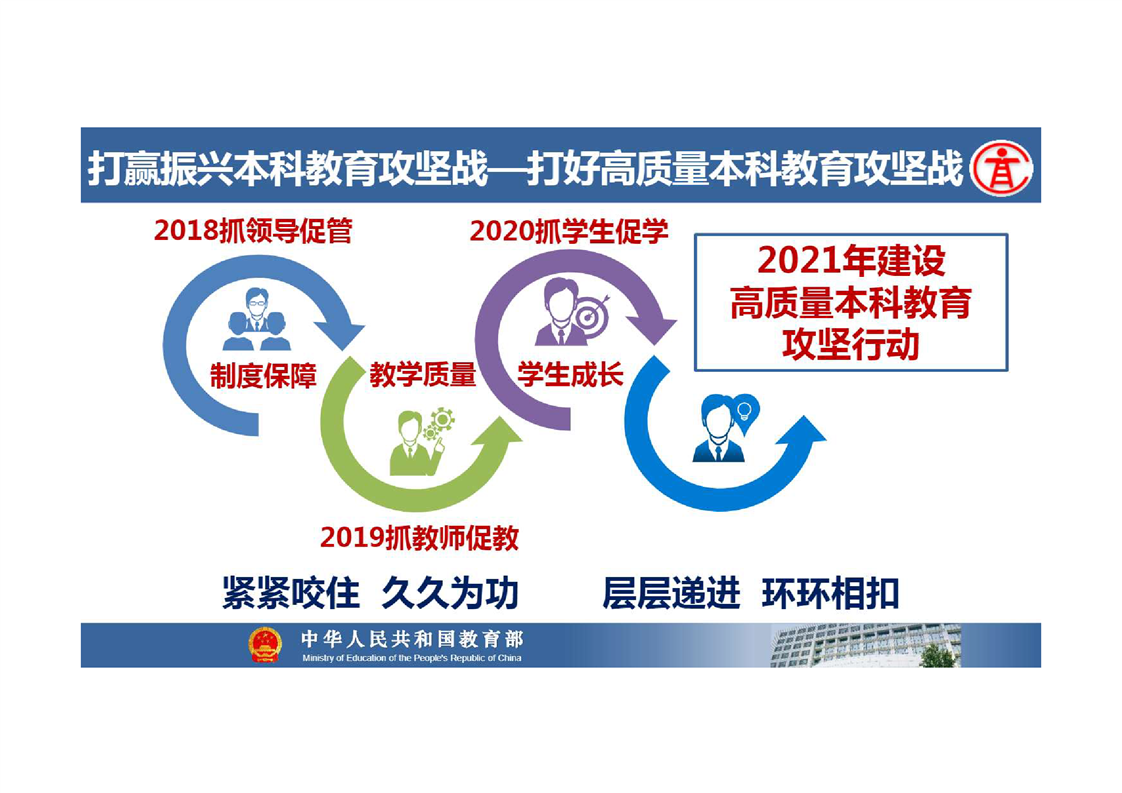 打赢振兴本科教育攻坚战—打好高质量本科教育攻坚战

2018抓领导促管

制度保障

教学质量

2019抓教师促教

2020抓学生促学

学生成长

2021年建设
高质量本科教育
攻坚行动

紧紧咬住 久久为功

层层递进 环环相扣

中华人民共和国教育部
Ministry of Education of the People's Republic of China